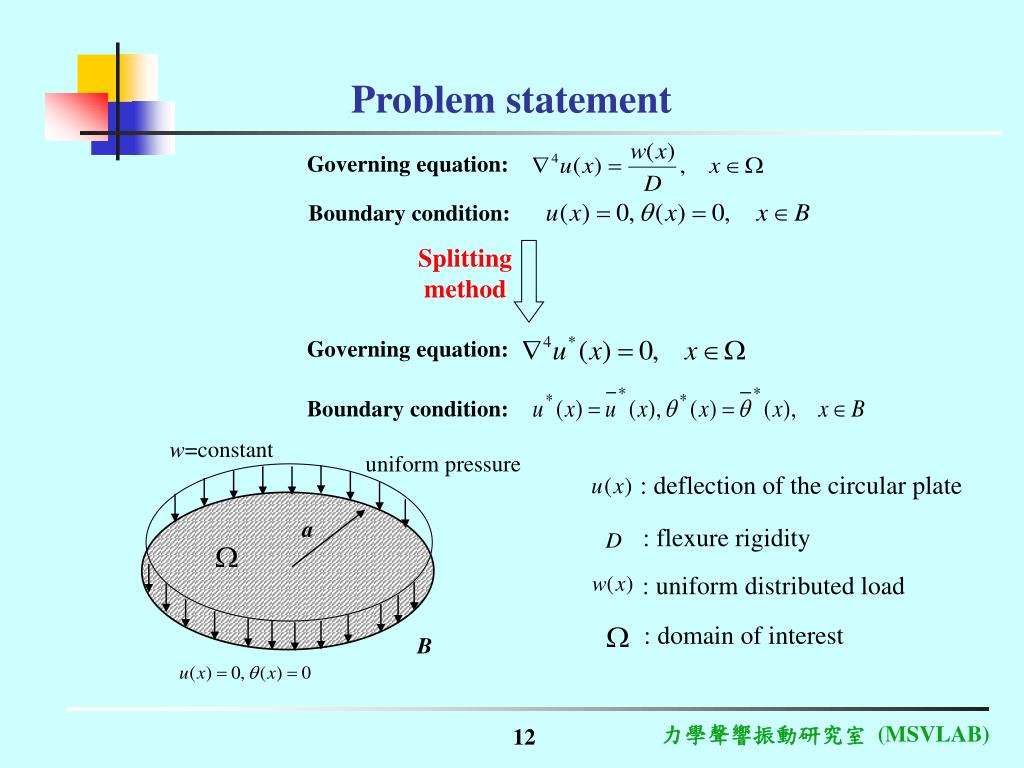 Problem statement

Governing equation: $\nabla^4 u(x) = \frac{w(x)}{D}, \quad x \in \Omega$

Boundary condition: $u(x) = 0, \theta(x) = 0, \quad x \in B$

Splitting method

Governing equation: $\nabla^4 u^*(x) = 0, \quad x \in \Omega$

Boundary condition: $u^*(x) = \bar{u}^*(x), \theta^*(x) = \bar{\theta}^*(x), \quad x \in B$

$w$=constant

uniform pressure

$a$

$\Omega$

$B$

$u(x) = 0, \theta(x) = 0$

$u(x)$ : deflection of the circular plate

$D$ : flexure rigidity

$w(x)$ : uniform distributed load

$\Omega$ : domain of interest

12

力學聲響振動研究室 (MSVLAB)